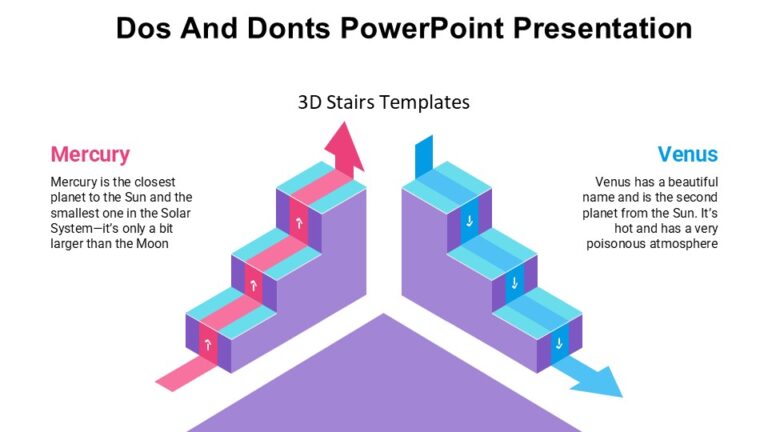 Dos And Donts PowerPoint Presentation

3D Stairs Templates

Mercury

Mercury is the closest planet to the Sun and the smallest one in the Solar System—it's only a bit larger than the Moon

Venus

Venus has a beautiful name and is the second planet from the Sun. It's hot and has a very poisonous atmosphere